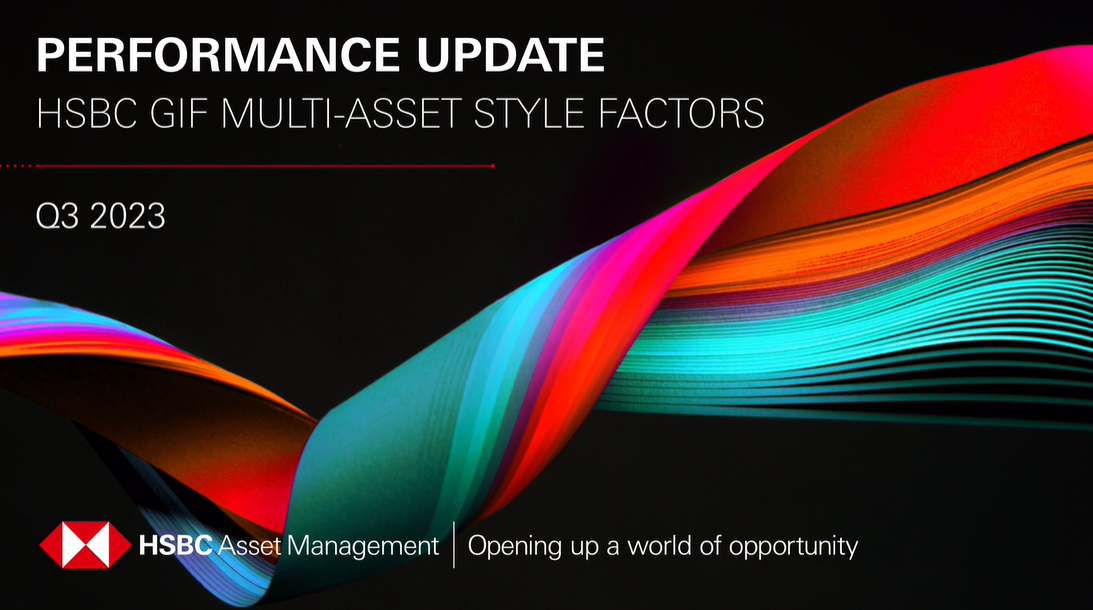 PERFORMANCE UPDATE
HSBC GIF MULTI-ASSET STYLE FACTORS

Q3 2023

HSBC Asset Management | Opening up a world of opportunity